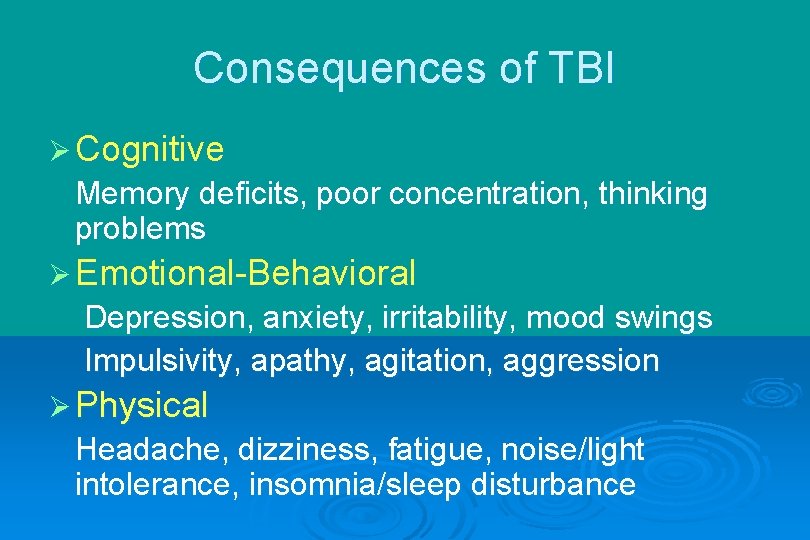 Consequences of TBI

➢ Cognitive

Memory deficits, poor concentration, thinking problems

➢ Emotional-Behavioral

Depression, anxiety, irritability, mood swings

Impulsivity, apathy, agitation, aggression

➢ Physical

Headache, dizziness, fatigue, noise/light intolerance, insomnia/sleep disturbance